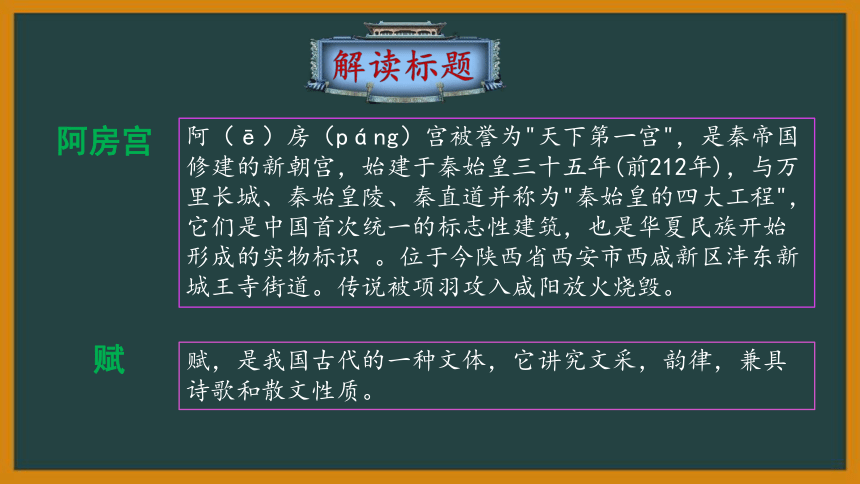 解读标题

阿房宫

阿（ē）房（páng）宫被誉为"天下第一宫"，是秦帝国修建的新朝宫，始建于秦始皇三十五年(前212年)，与万里长城、秦始皇陵、秦直道并称为"秦始皇的四大工程"，它们是中国首次统一的标志性建筑，也是华夏民族开始形成的实物标识 。位于今陕西省西安市西咸新区沣东新城王寺街道。传说被项羽攻入咸阳放火烧毁。

赋

赋，是我国古代的一种文体，它讲究文采，韵律，兼具诗歌和散文性质。